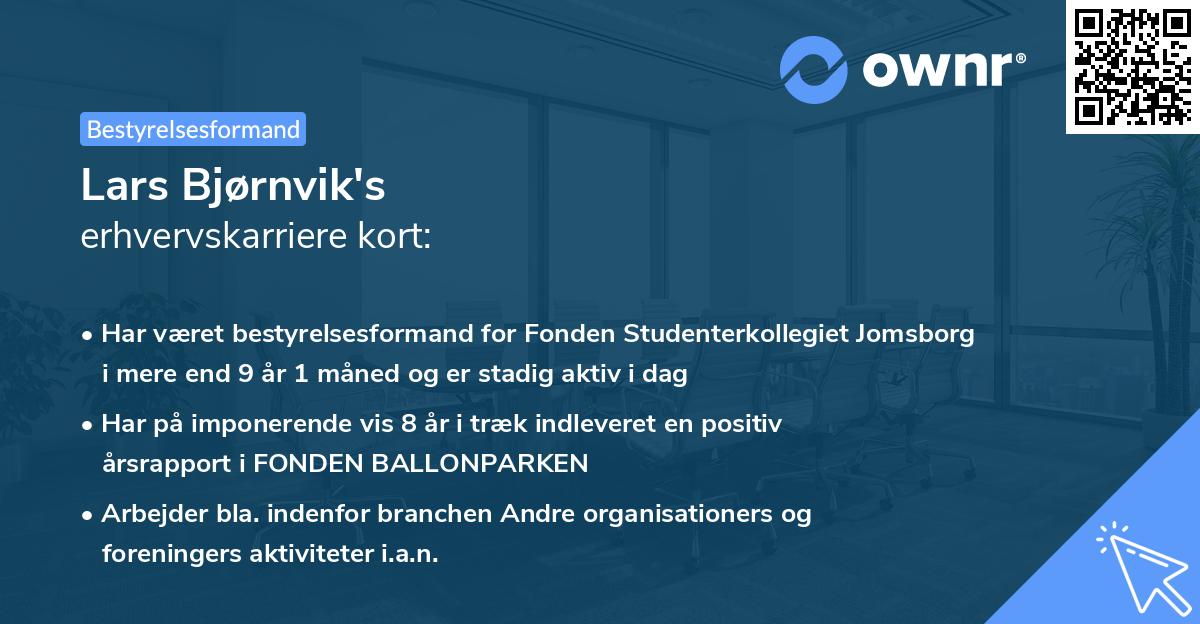 ownr®

Bestyrelsesformand

Lars Bjørnvik's
erhvervskarriere kort:

• Har været bestyrelsesformand for Fonden Studenterkollegiet Jomsborg i mere end 9 år 1 måned og er stadig aktiv i dag

• Har på imponerende vis 8 år i træk indleveret en positiv årsrapport i FONDEN BALLONPARKEN

• Arbejder bla. indenfor branchen Andre organisationers og foreningers aktiviteter i.a.n.